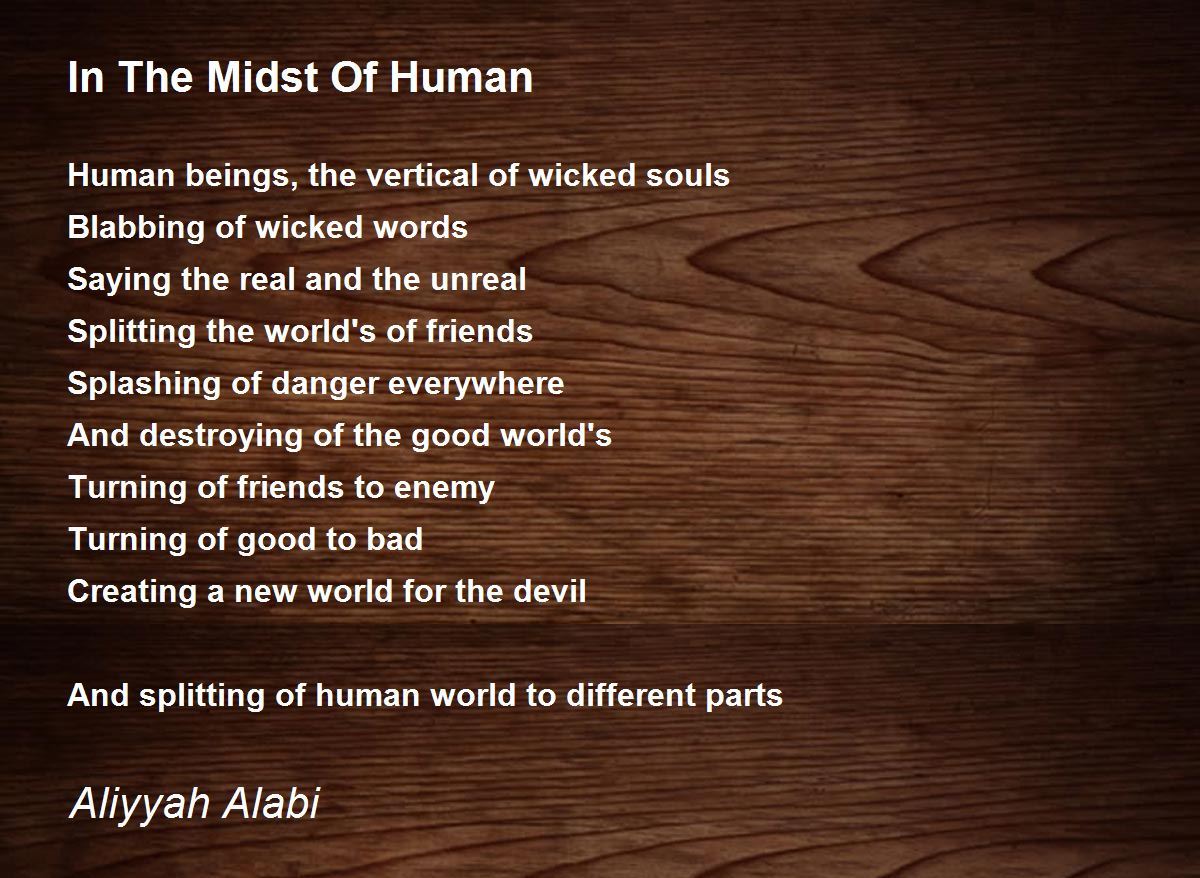 In The Midst Of Human

Human beings, the vertical of wicked souls
Blabbing of wicked words
Saying the real and the unreal
Splitting the world's of friends
Splashing of danger everywhere
And destroying of the good world's
Turning of friends to enemy
Turning of good to bad
Creating a new world for the devil

And splitting of human world to different parts

Aliyyah Alabi